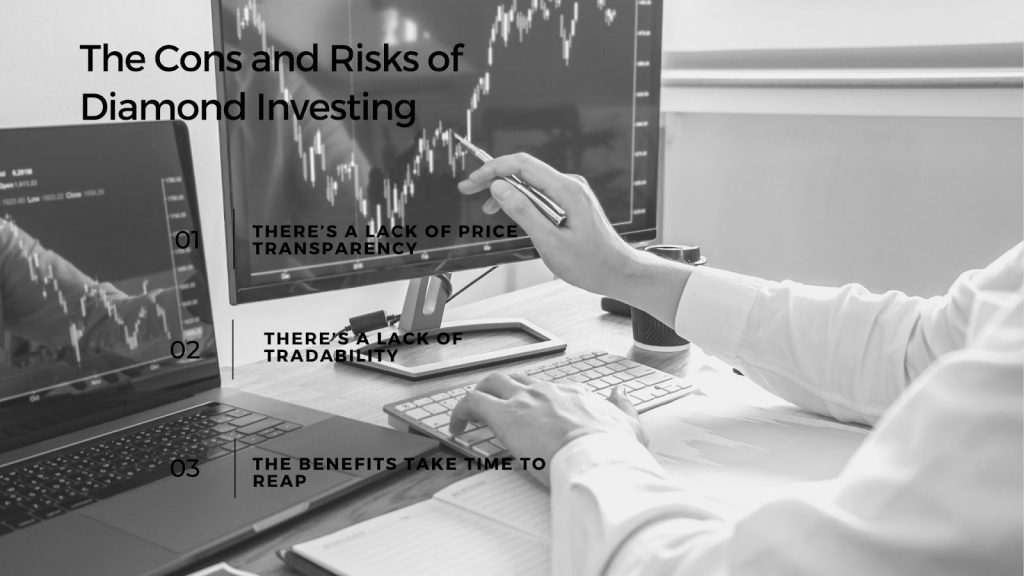 The Cons and Risks of Diamond Investing

01 THERE'S A LACK OF PRICE TRANSPARENCY

02 THERE'S A LACK OF TRADABILITY

03 THE BENEFITS TAKE TIME TO REAP